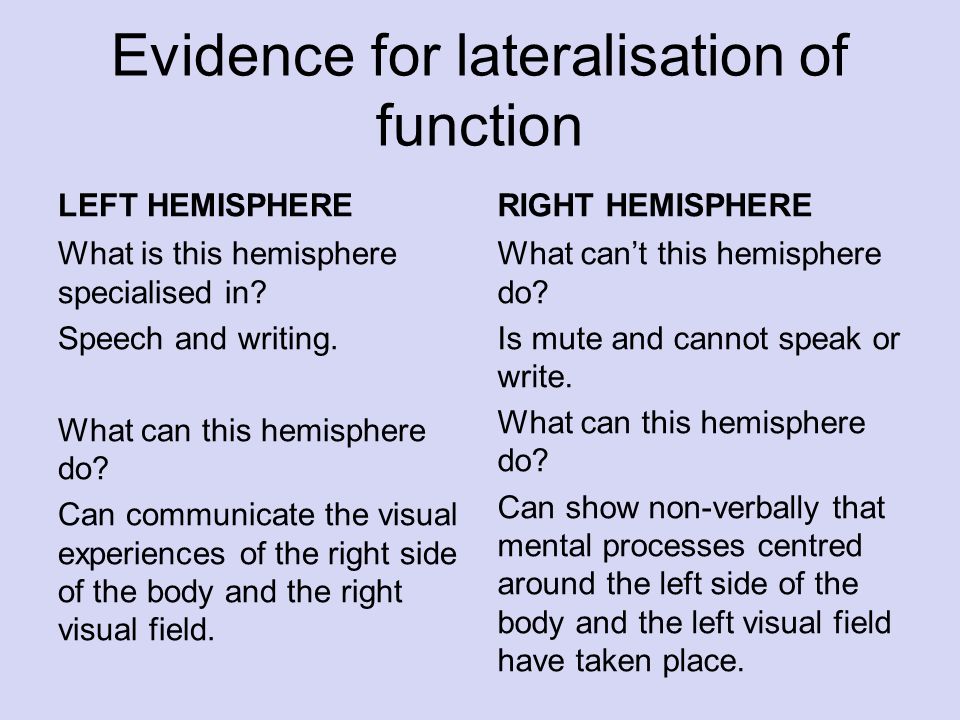 Evidence for lateralisation of function

LEFT HEMISPHERE

What is this hemisphere specialised in?

Speech and writing.

What can this hemisphere do?

Can communicate the visual experiences of the right side of the body and the right visual field.

RIGHT HEMISPHERE

What can't this hemisphere do?

Is mute and cannot speak or write.

What can this hemisphere do?

Can show non-verbally that mental processes centred around the left side of the body and the left visual field have taken place.